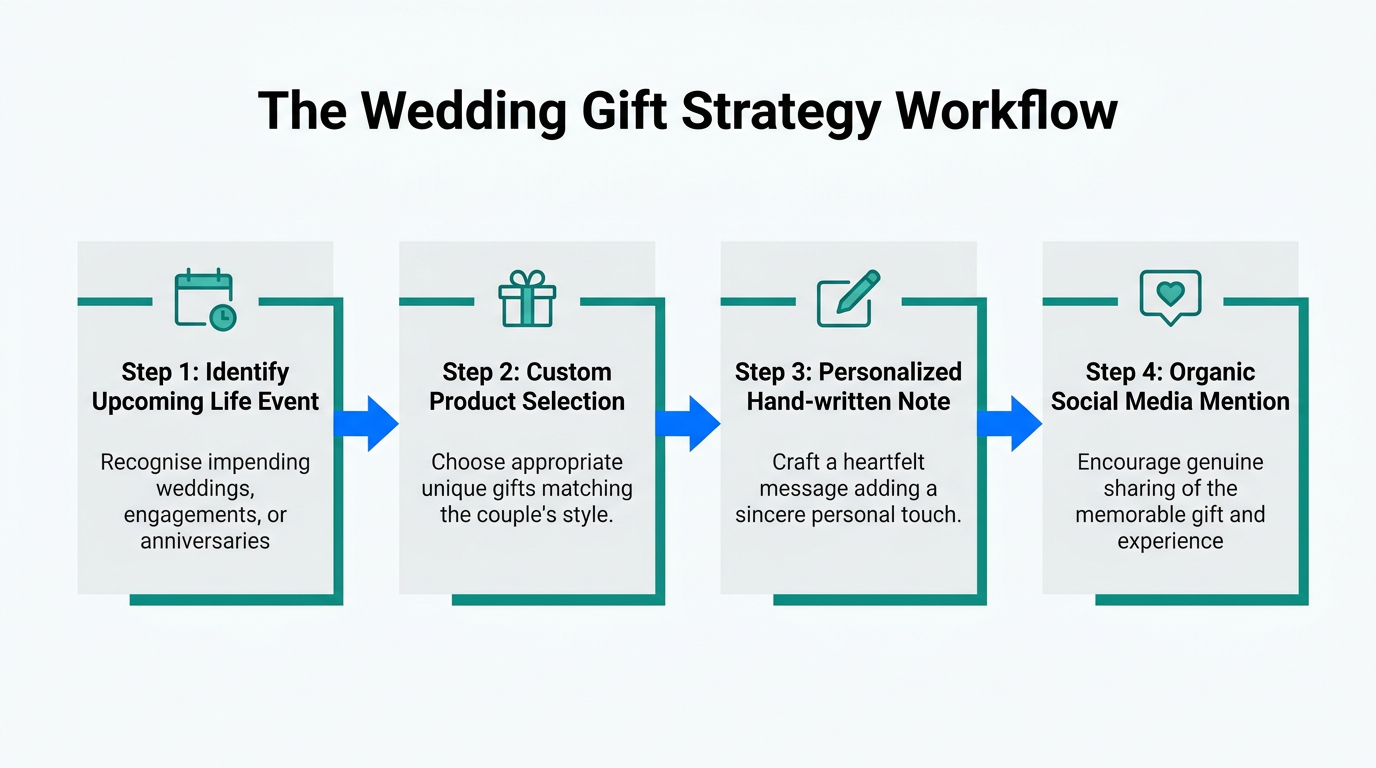 The Wedding Gift Strategy Workflow

Step 1: Identify Upcoming Life Event

Recognise impending weddings, engagements, or anniversaries

Step 2: Custom Product Selection

Choose appropriate unique gifts matching the couple's style.

Step 3: Personalized Hand-written Note

Craft a heartfelt message adding a sincere personal touch.

Step 4: Organic Social Media Mention

Encourage genuine sharing of the memorable gift and experience